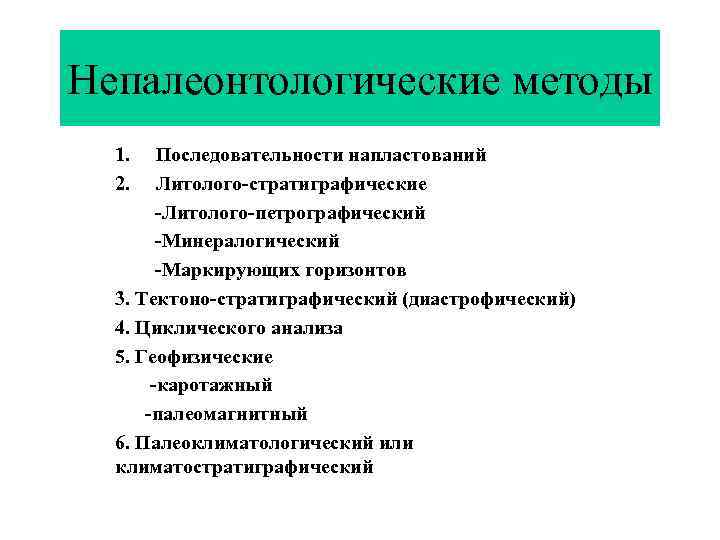 Непалеонтологические методы

1. Последовательности напластований
2. Литолого-стратиграфические
-Литолого-петрографический
-Минералогический
-Маркирующих горизонтов
3. Тектоно-стратиграфический (диастрофический)
4. Циклического анализа
5. Геофизические
-каротажный
-палеомагнитный
6. Палеоклиматологический или климатостратиграфический